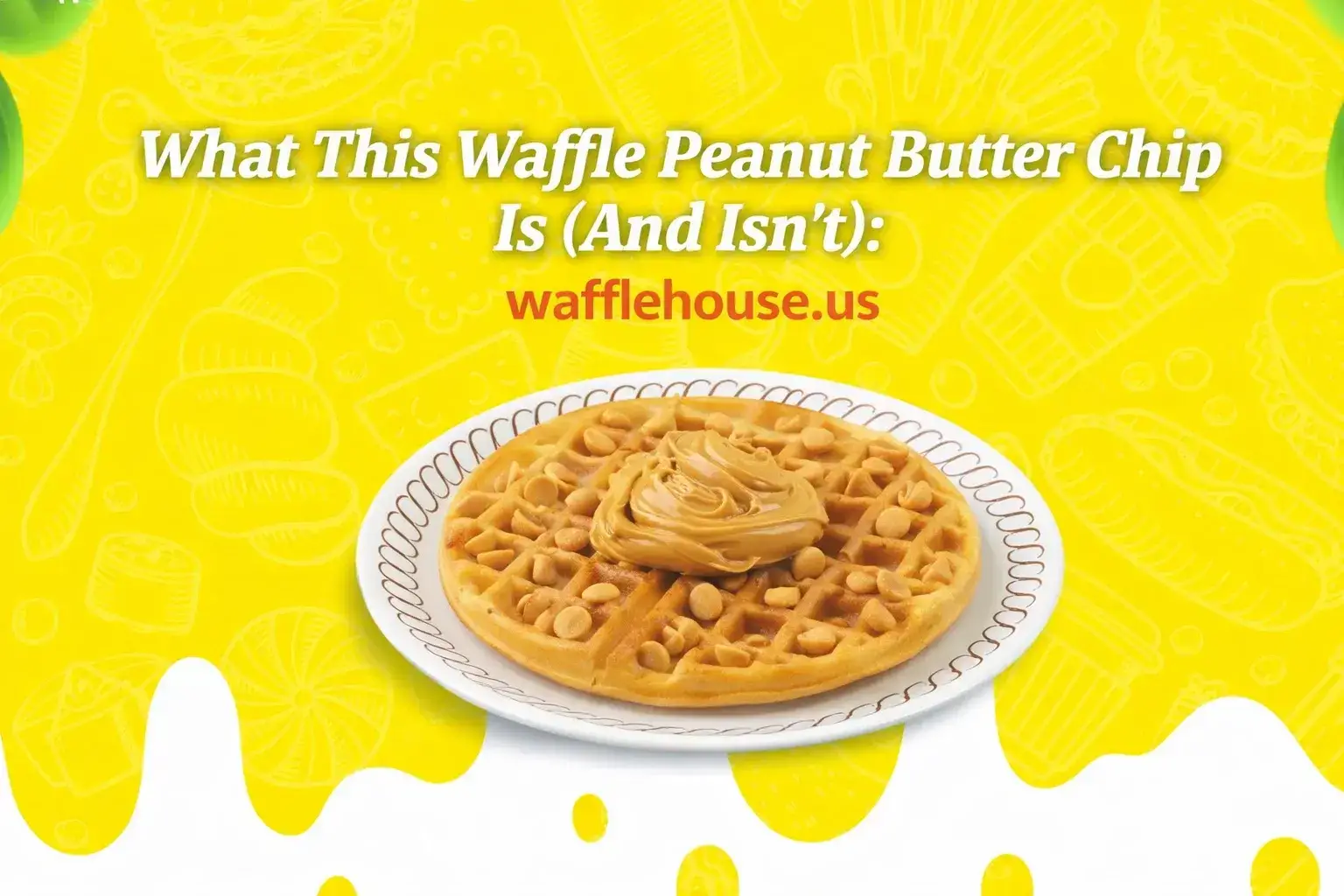 What This Waffle Peanut Butter Chip Is (And Isn't):

wafflehouse.us